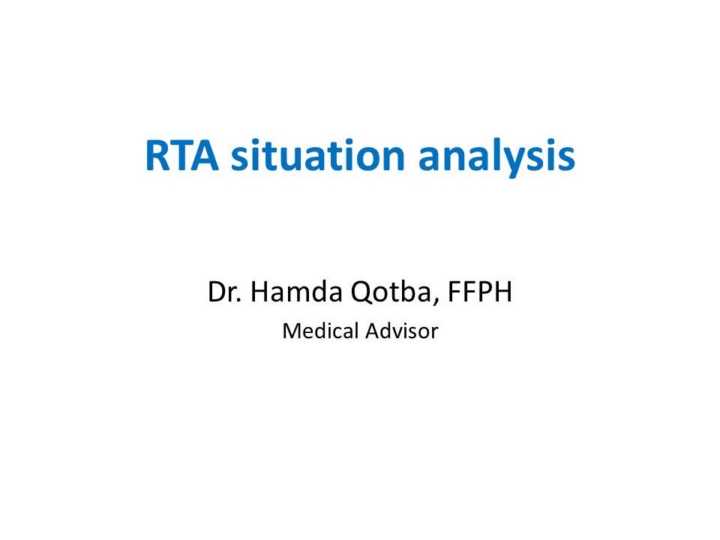 RTA situation analysis

Dr. Hamda Qotba, FFPH
Medical Advisor